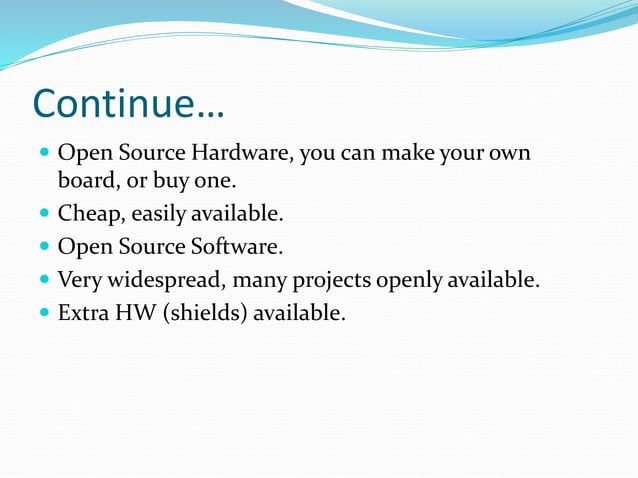 Continue…

- Open Source Hardware, you can make your own board, or buy one.
- Cheap, easily available.
- Open Source Software.
- Very widespread, many projects openly available.
- Extra HW (shields) available.